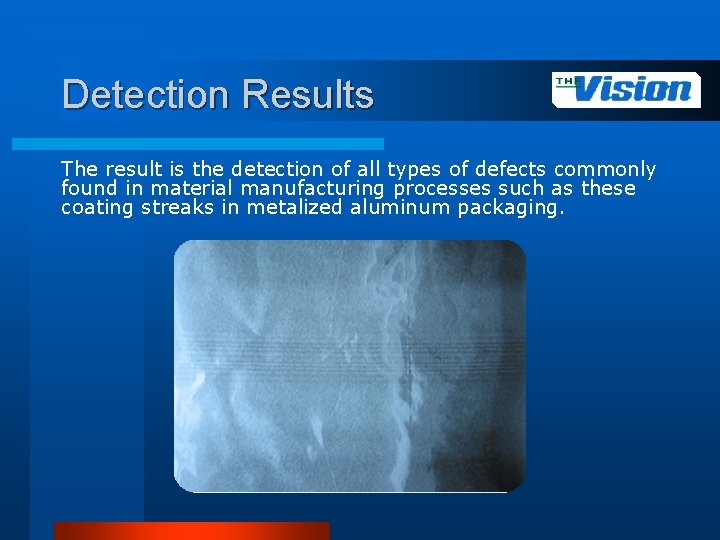 Detection Results

THE Vision

The result is the detection of all types of defects commonly found in material manufacturing processes such as these coating streaks in metalized aluminum packaging.